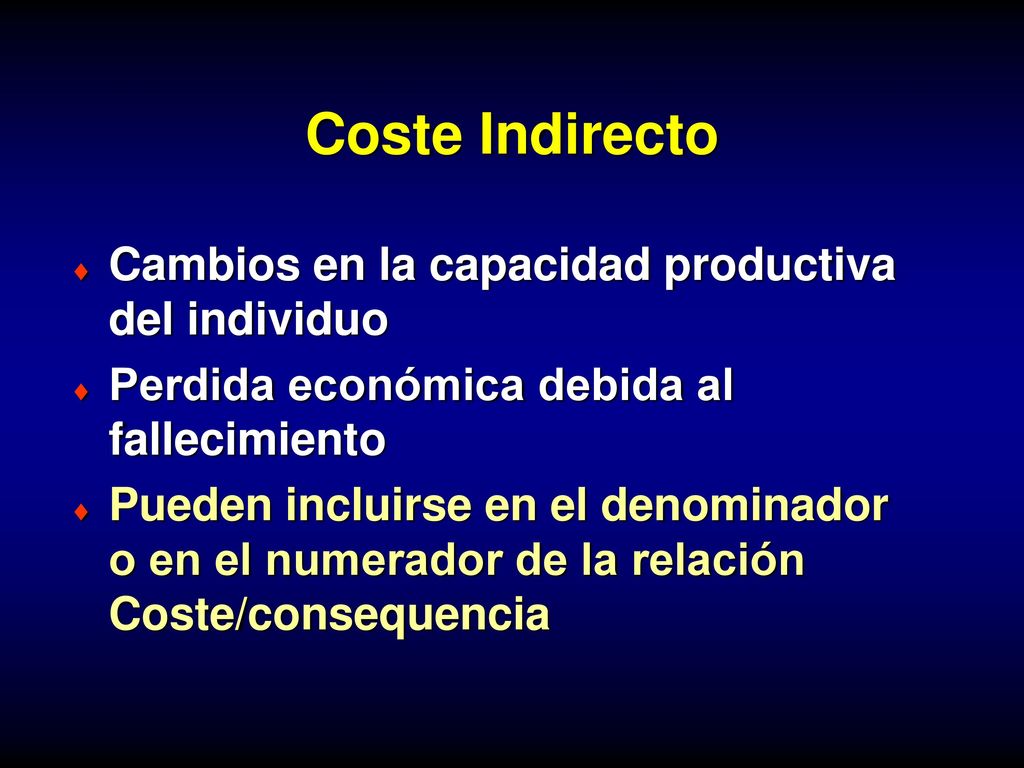 Coste Indirecto

♦ Cambios en la capacidad productiva del individuo

♦ Perdida económica debida al fallecimiento

♦ Pueden incluirse en el denominador o en el numerador de la relación Coste/consequencia